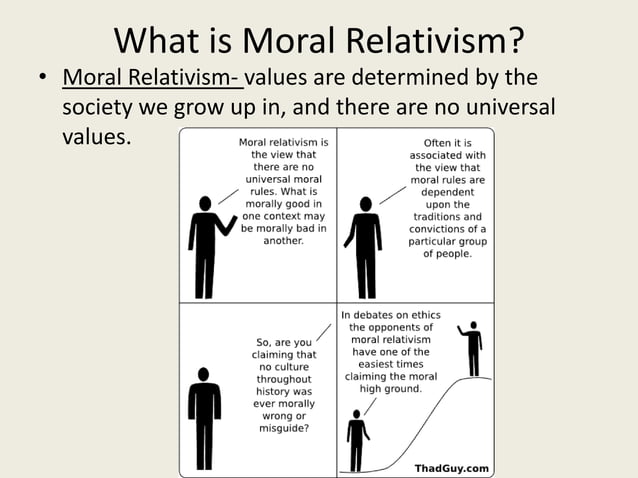 What is Moral Relativism?

• Moral Relativism- values are determined by the society we grow up in, and there are no universal values.

Moral relativism is the view that there are no universal moral rules. What is morally good in one context may be morally bad in another.

Often it is associated with the view that moral rules are dependent upon the traditions and convictions of a particular group of people.

So, are you claiming that no culture throughout history was ever morally wrong or misguide?

In debates on ethics the opponents of moral relativism have one of the easiest times claiming the moral high ground.

ThadGuy.com